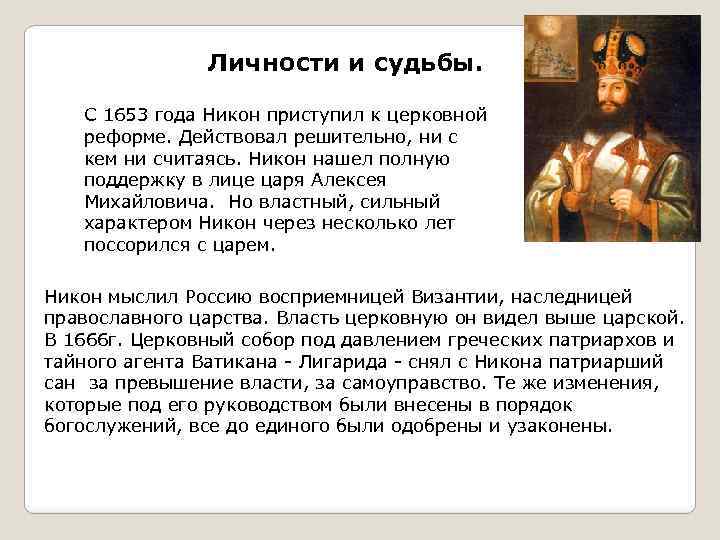 Личности и судьбы.

С 1653 года Никон приступил к церковной реформе. Действовал решительно, ни с кем ни считаясь. Никон нашел полную поддержку в лице царя Алексея Михайловича. Но властный, сильный характером Никон через несколько лет поссорился с царем.

Никон мыслил Россию восприемницей Византии, наследницей православного царства. Власть церковную он видел выше царской. В 1666г. Церковный собор под давлением греческих патриархов и тайного агента Ватикана - Лигарида - снял с Никона патриарший сан за превышение власти, за самоуправство. Те же изменения, которые под его руководством были внесены в порядок богослужений, все до единого были одобрены и узаконены.